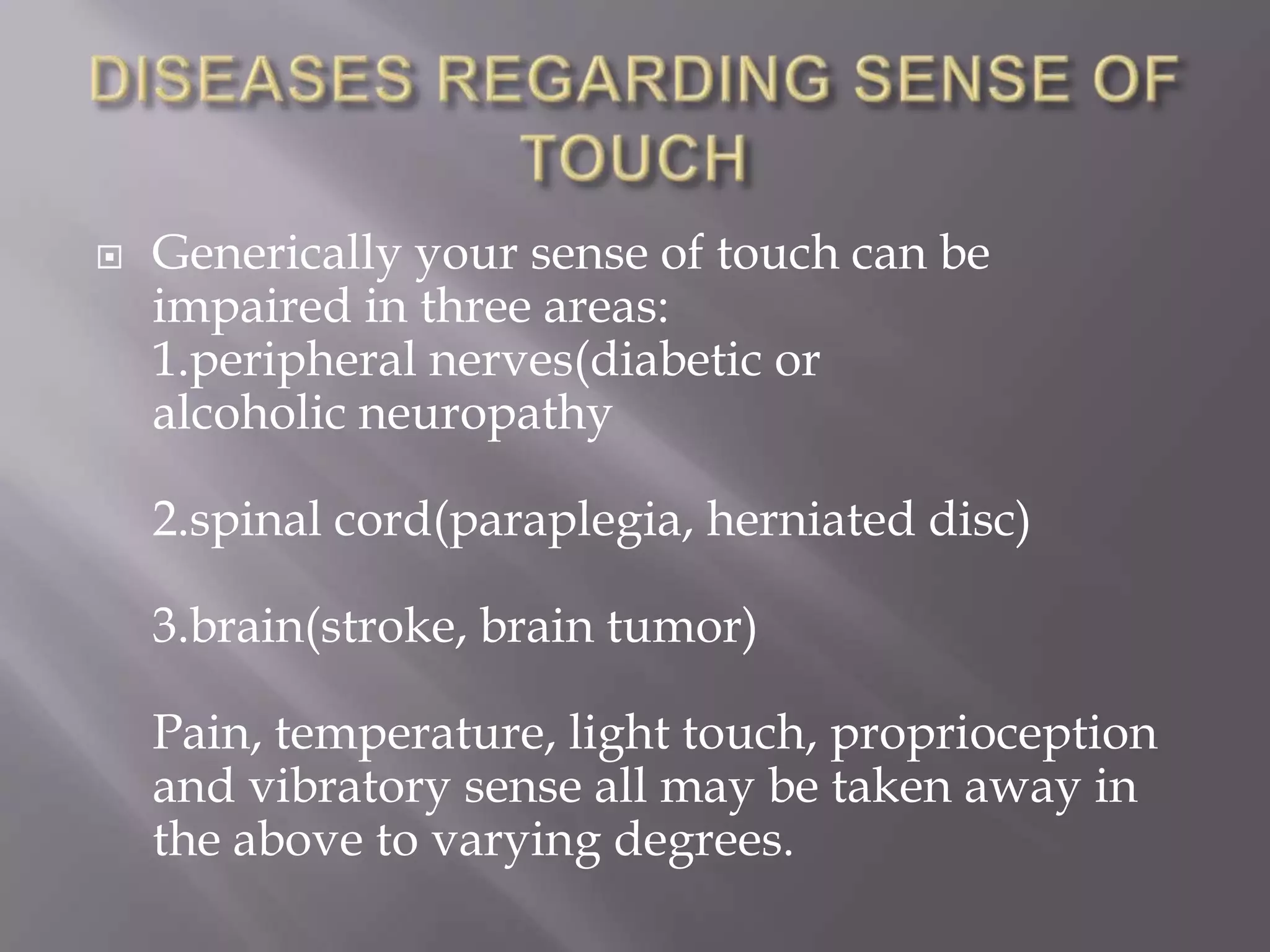 DISEASES REGARDING SENSE OF TOUCH

Generically your sense of touch can be impaired in three areas:
1.peripheral nerves(diabetic or alcoholic neuropathy

2.spinal cord(paraplegia, herniated disc)

3.brain(stroke, brain tumor)

Pain, temperature, light touch, proprioception and vibratory sense all may be taken away in the above to varying degrees.